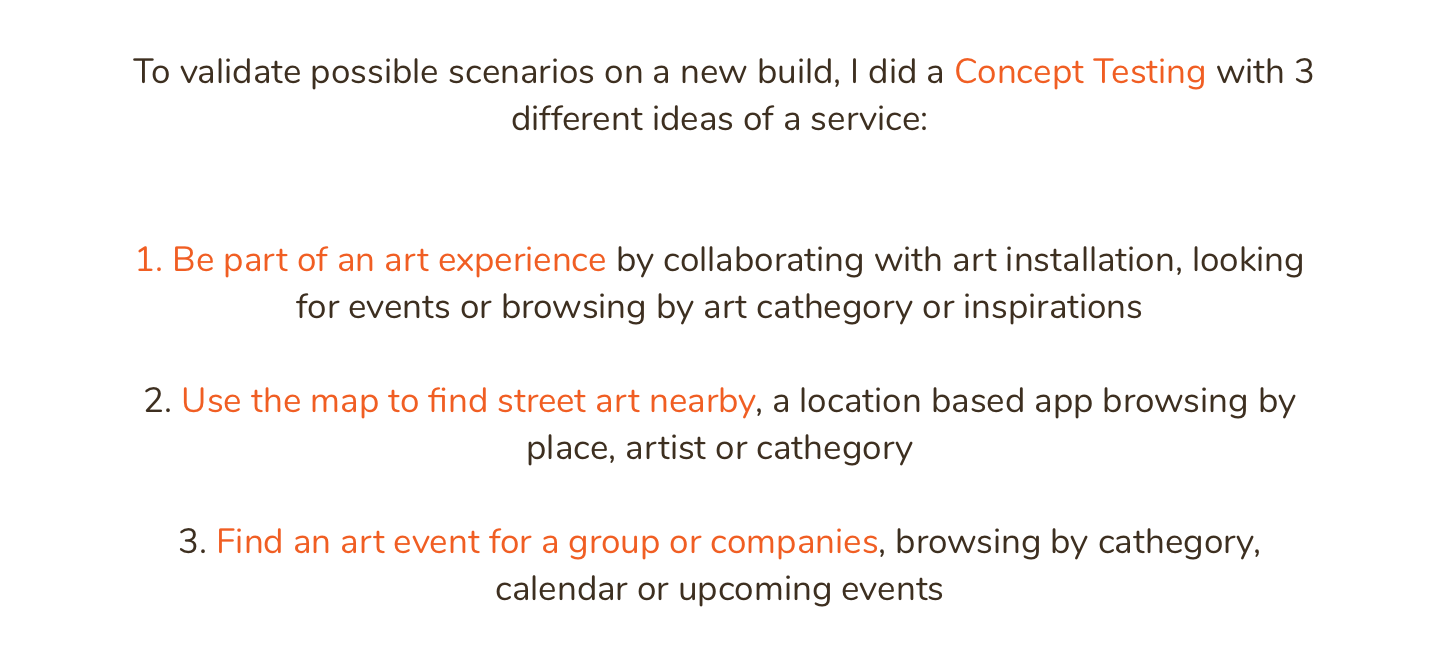 To validate possible scenarios on a new build, I did a Concept Testing with 3 different ideas of a service:

1. Be part of an art experience by collaborating with art installation, looking for events or browsing by art cathegory or inspirations

2. Use the map to find street art nearby, a location based app browsing by place, artist or cathegory

3. Find an art event for a group or companies, browsing by cathegory, calendar or upcoming events